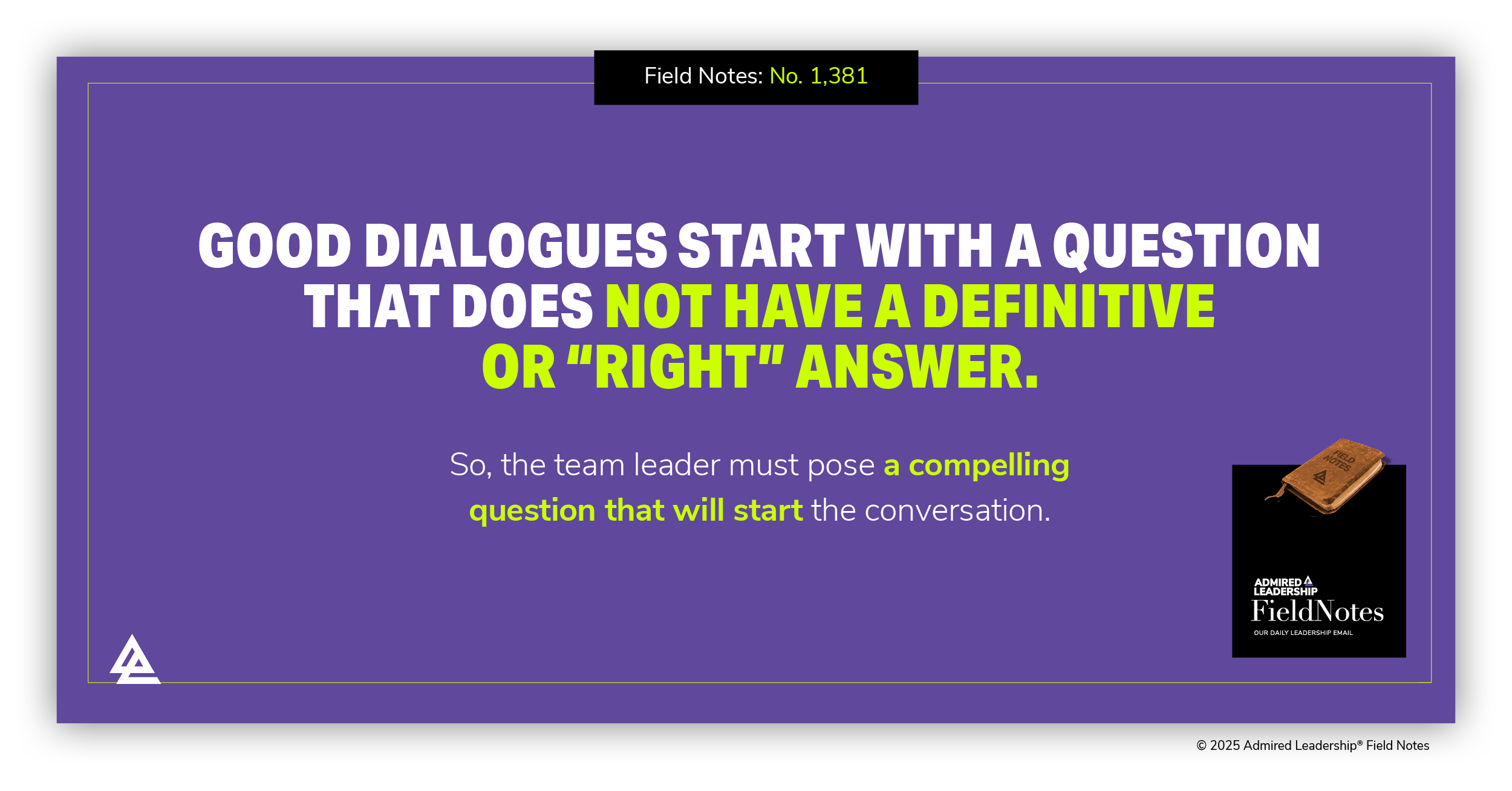 Field Notes: No. 1,381

GOOD DIALOGUES START WITH A QUESTION THAT DOES NOT HAVE A DEFINITIVE OR "RIGHT" ANSWER.

So, the team leader must pose a compelling question that will start the conversation.

FIELD NOTES

ADMIRED LEADERSHIP
FieldNotes
OUR DAILY LEADERSHIP EMAIL

© 2025 Admired Leadership® Field Notes